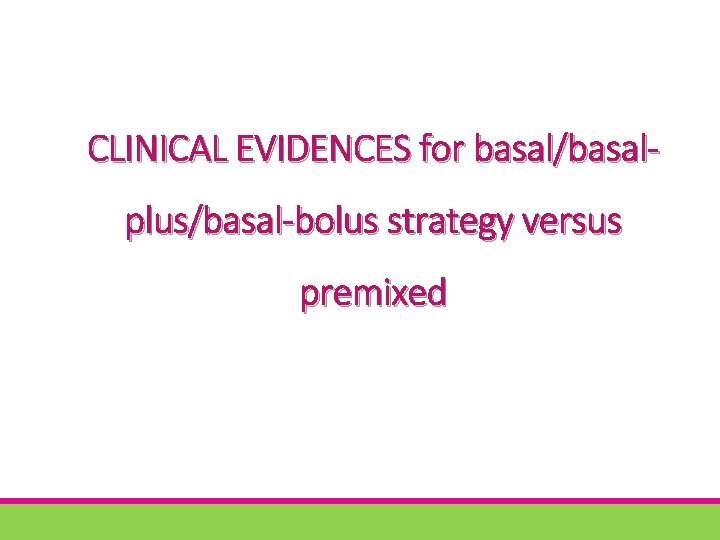 CLINICAL EVIDENCES for basal/basal-plus/basal-bolus strategy versus premixed